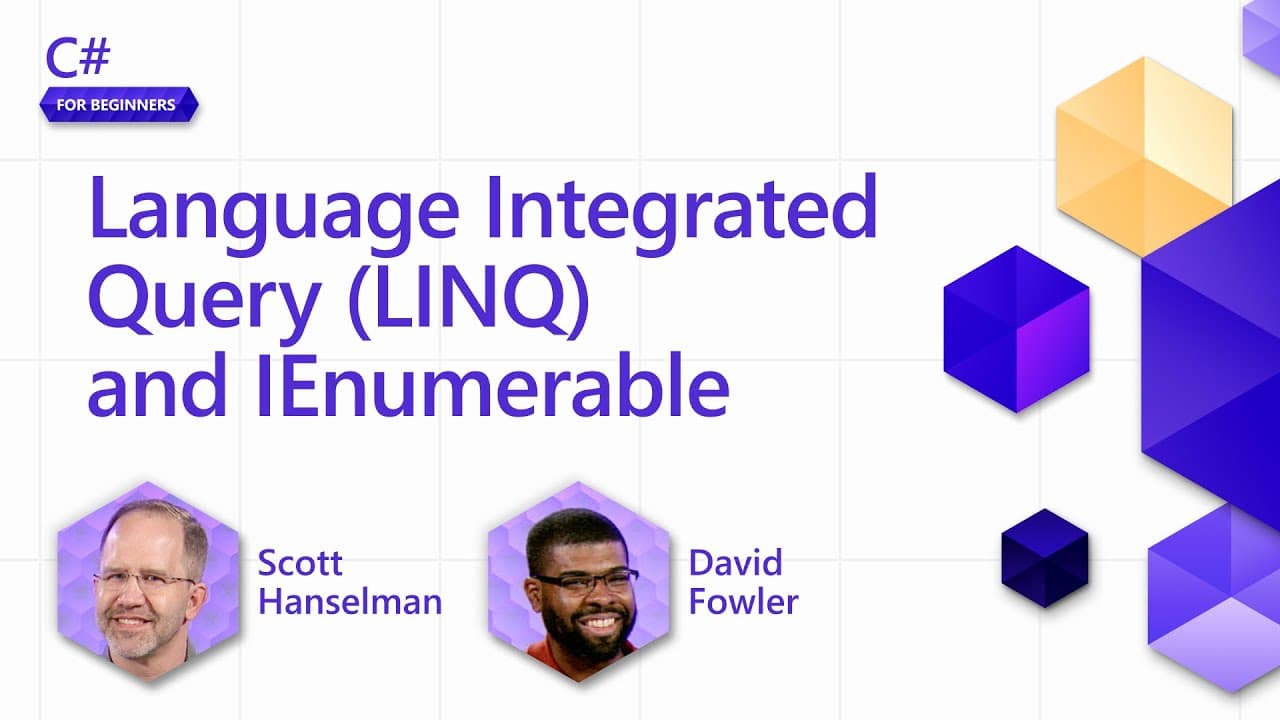 C#
FOR BEGINNERS

Language Integrated Query (LINQ) and IEnumerable

Scott Hanselman

David Fowler